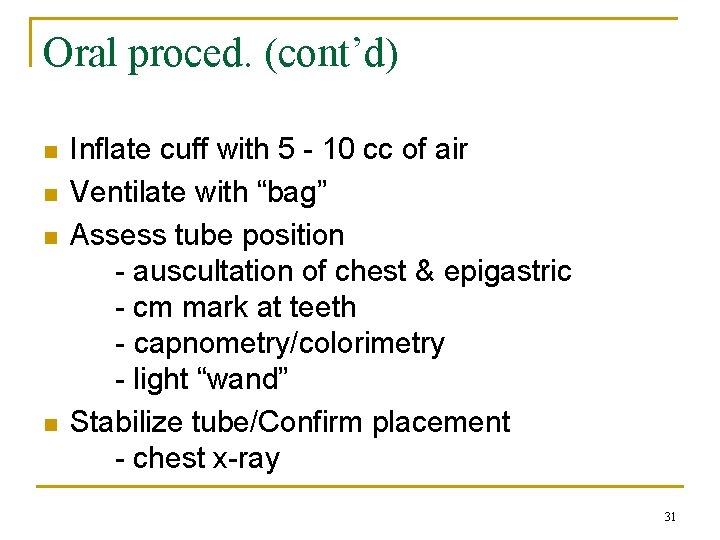 Oral proced. (cont’d)

- Inflate cuff with 5 - 10 cc of air
- Ventilate with “bag”
- Assess tube position
  - auscultation of chest & epigastric
  - cm mark at teeth
  - capnometry/colorimetry
  - light “wand”
- Stabilize tube/Confirm placement
  - chest x-ray

31